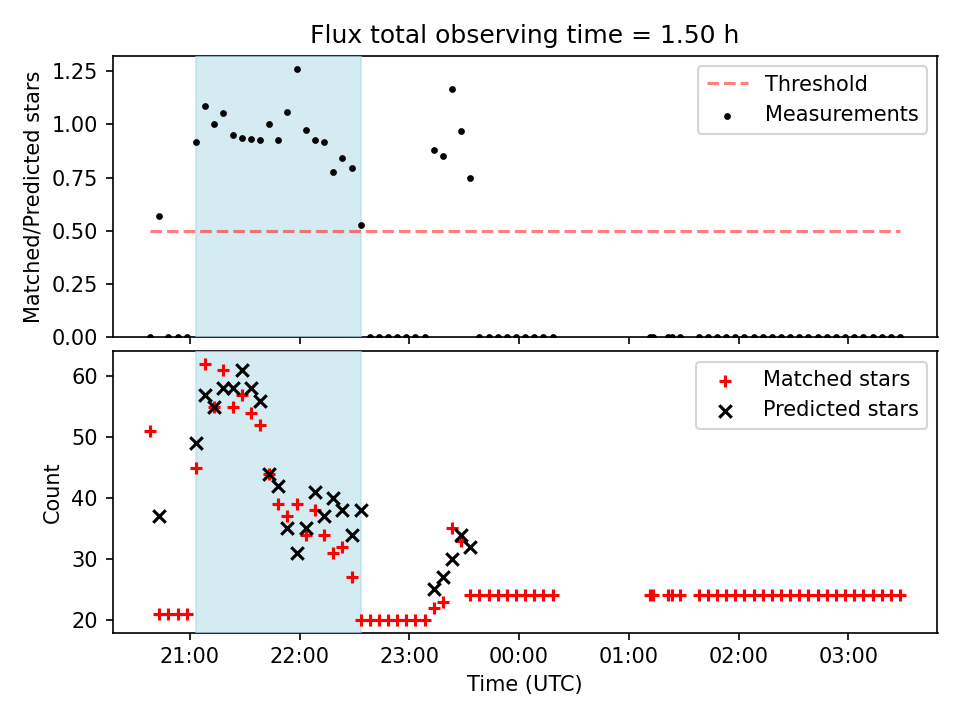 Flux total observing time = 1.50 h

Matched/Predicted stars

1.25
1.00
0.75
0.50
0.25
0.00

Threshold
Measurements

Count

60
50
40
30
20

Matched stars
Predicted stars

21:00
22:00
23:00
00:00
01:00
02:00
03:00

Time (UTC)